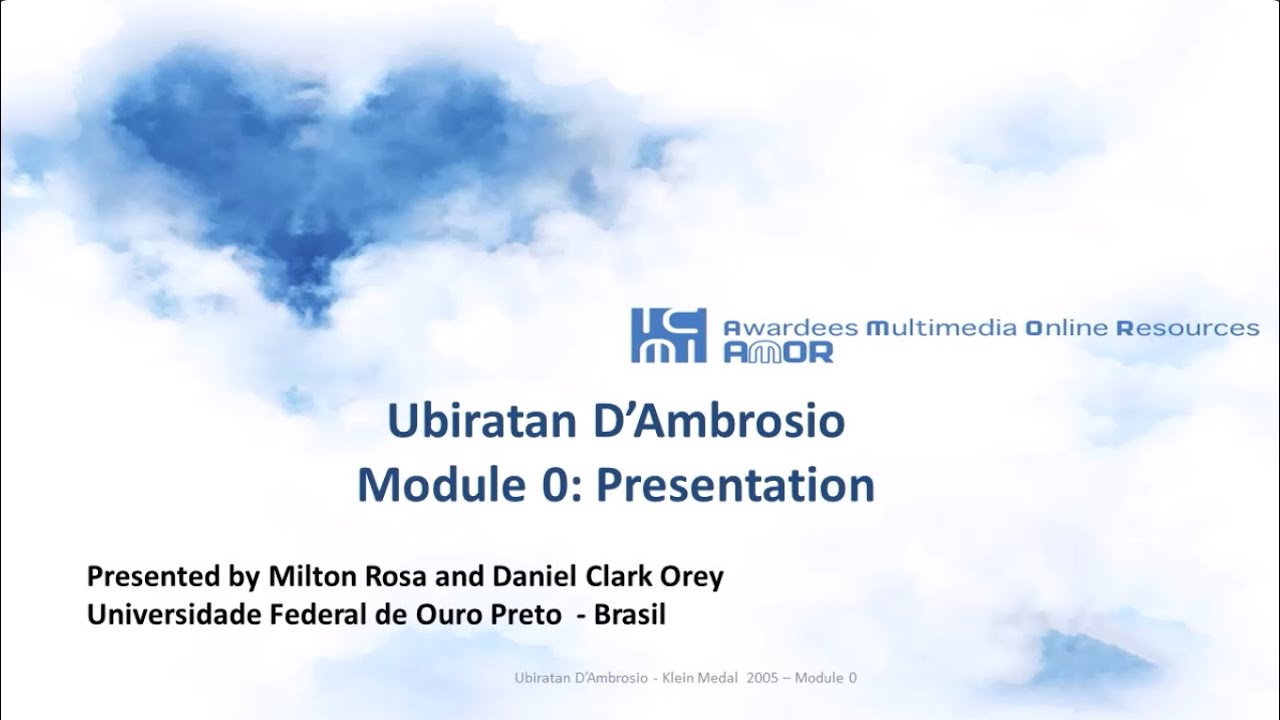 ICMI Awardees Multimedia Online Resources
AMOR

Ubiratan D'Ambrosio
Module 0: Presentation

Presented by Milton Rosa and Daniel Clark Orey
Universidade Federal de Ouro Preto - Brasil

Ubiratan D'Ambrosio - Klein Medal 2005 – Module 0